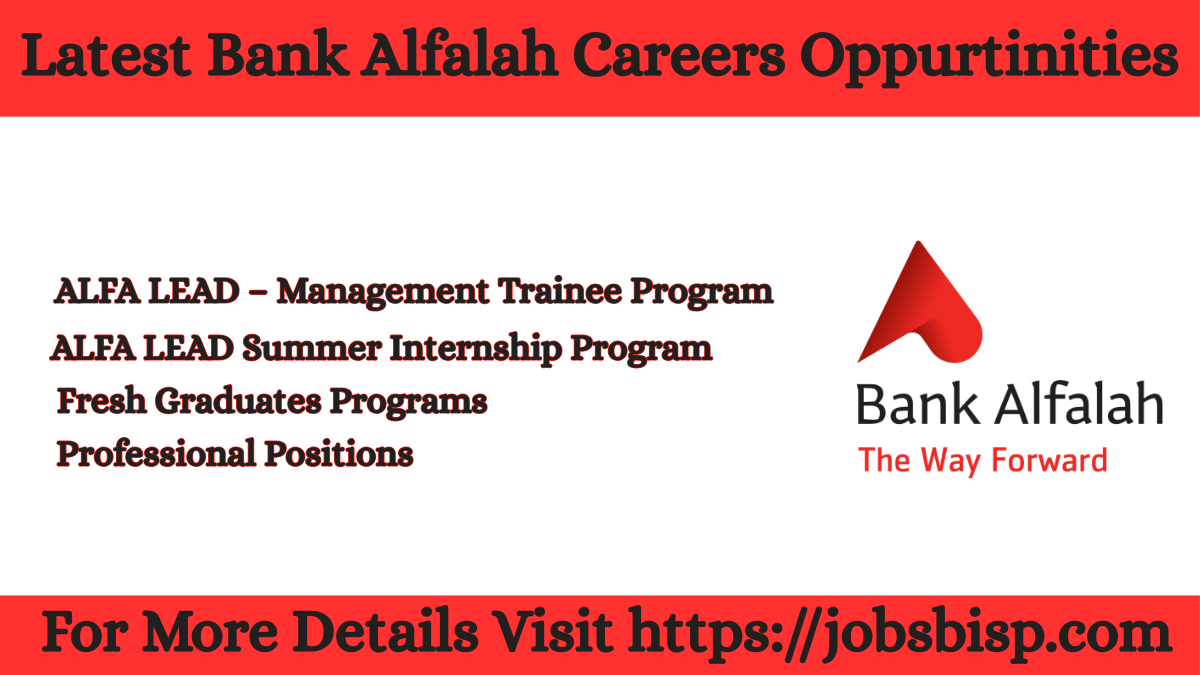 Latest Bank Alfalah Careers Oppurtinities

ALFA LEAD – Management Trainee Program
ALFA LEAD Summer Internship Program
Fresh Graduates Programs
Professional Positions

Bank Alfalah
The Way Forward

For More Details Visit https://jobsbisp.com